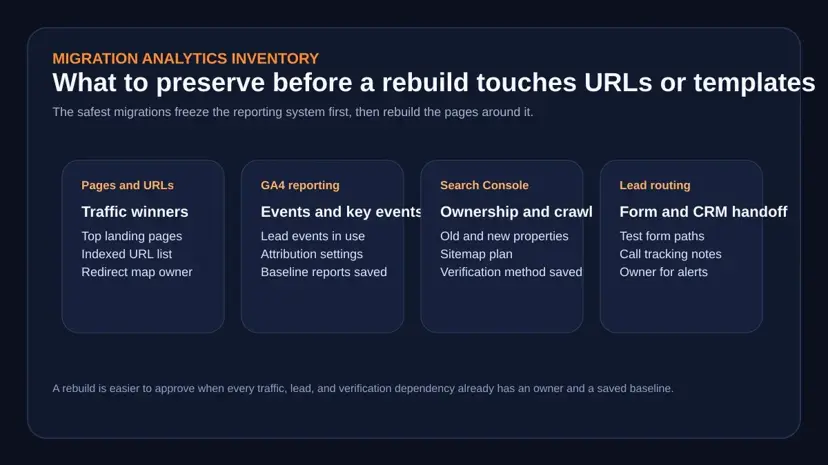 MIGRATION ANALYTICS INVENTORY

What to preserve before a rebuild touches URLs or templates

The safest migrations freeze the reporting system first, then rebuild the pages around it.

Pages and URLs

Traffic winners

Top landing pages
Indexed URL list
Redirect map owner

GA4 reporting

Events and key events

Lead events in use
Attribution settings
Baseline reports saved

Search Console

Ownership and crawl

Old and new properties
Sitemap plan
Verification method saved

Lead routing

Form and CRM handoff

Test form paths
Call tracking notes
Owner for alerts

A rebuild is easier to approve when every traffic, lead, and verification dependency already has an owner and a saved baseline.